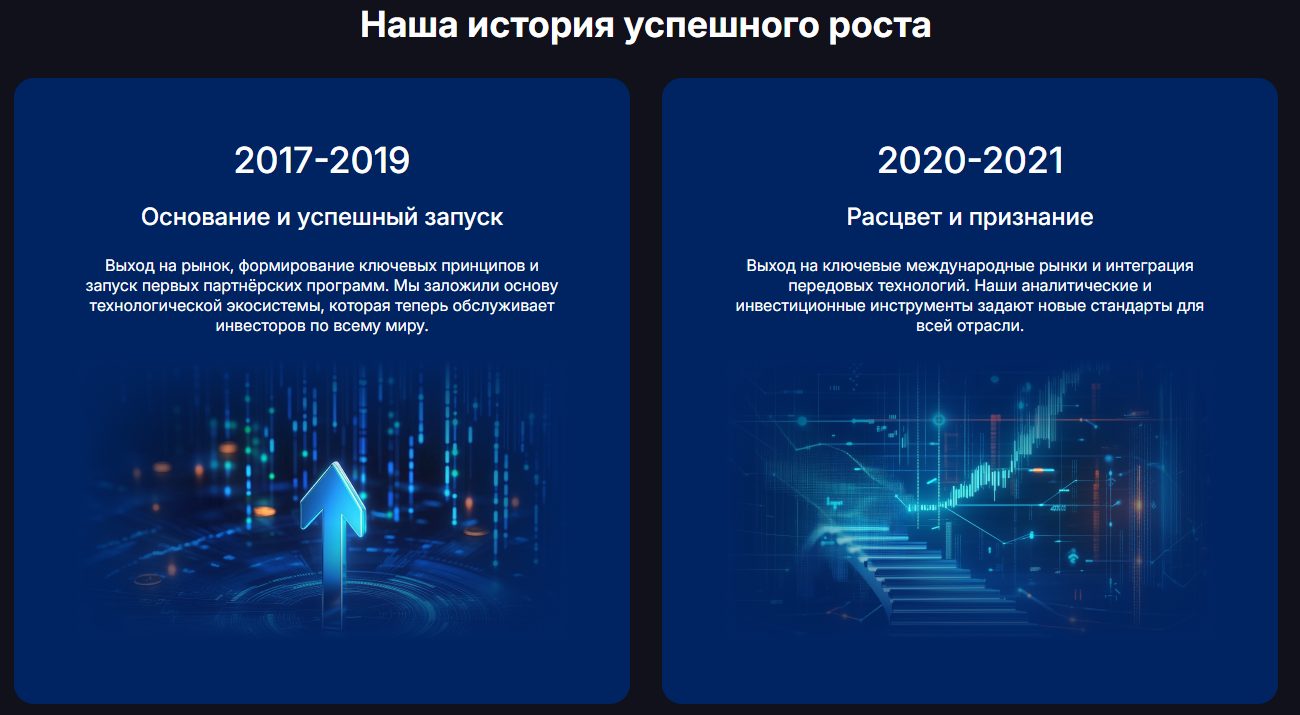 Наша история успешного роста

2017-2019

Основание и успешный запуск

Выход на рынок, формирование ключевых принципов и запуск первых партнёрских программ. Мы заложили основу технологической экосистемы, которая теперь обслуживает инвесторов по всему миру.

2020-2021

Расцвет и признание

Выход на ключевые международные рынки и интеграция передовых технологий. Наши аналитические и инвестиционные инструменты задают новые стандарты для всей отрасли.